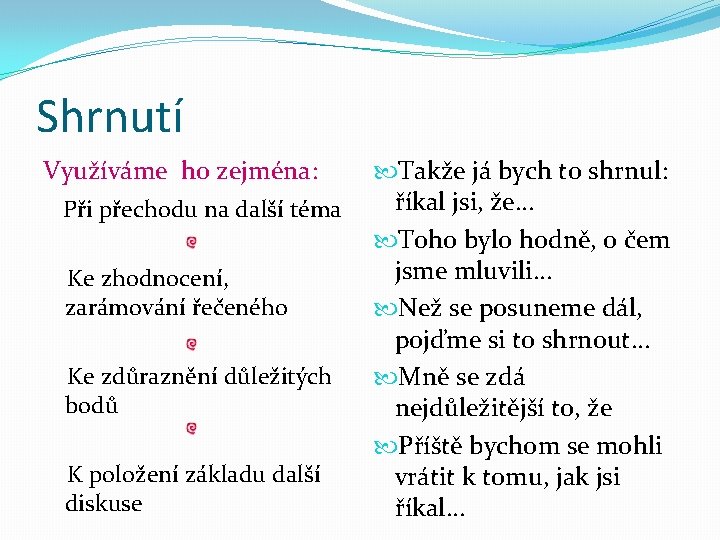 Shrnutí

Využíváme ho zejména:

Při přechodu na další téma

Ke zhodnocení, zarámování řečeného

Ke zdůraznění důležitých bodů

K položení základu další diskuse

Takže já bych to shrnul: říkal jsi, že…

Toho bylo hodně, o čem jsme mluvili…

Než se posuneme dál, pojďme si to shrnout…

Mně se zdá nejdůležitější to, že

Příště bychom se mohli vrátit k tomu, jak jsi říkal…